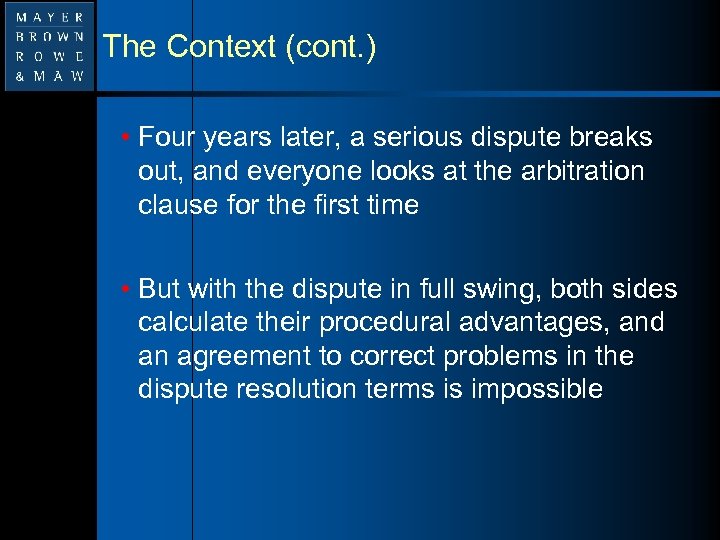 MAYER BROWN ROWE & MAW

The Context (cont.)

• Four years later, a serious dispute breaks out, and everyone looks at the arbitration clause for the first time

• But with the dispute in full swing, both sides calculate their procedural advantages, and an agreement to correct problems in the dispute resolution terms is impossible